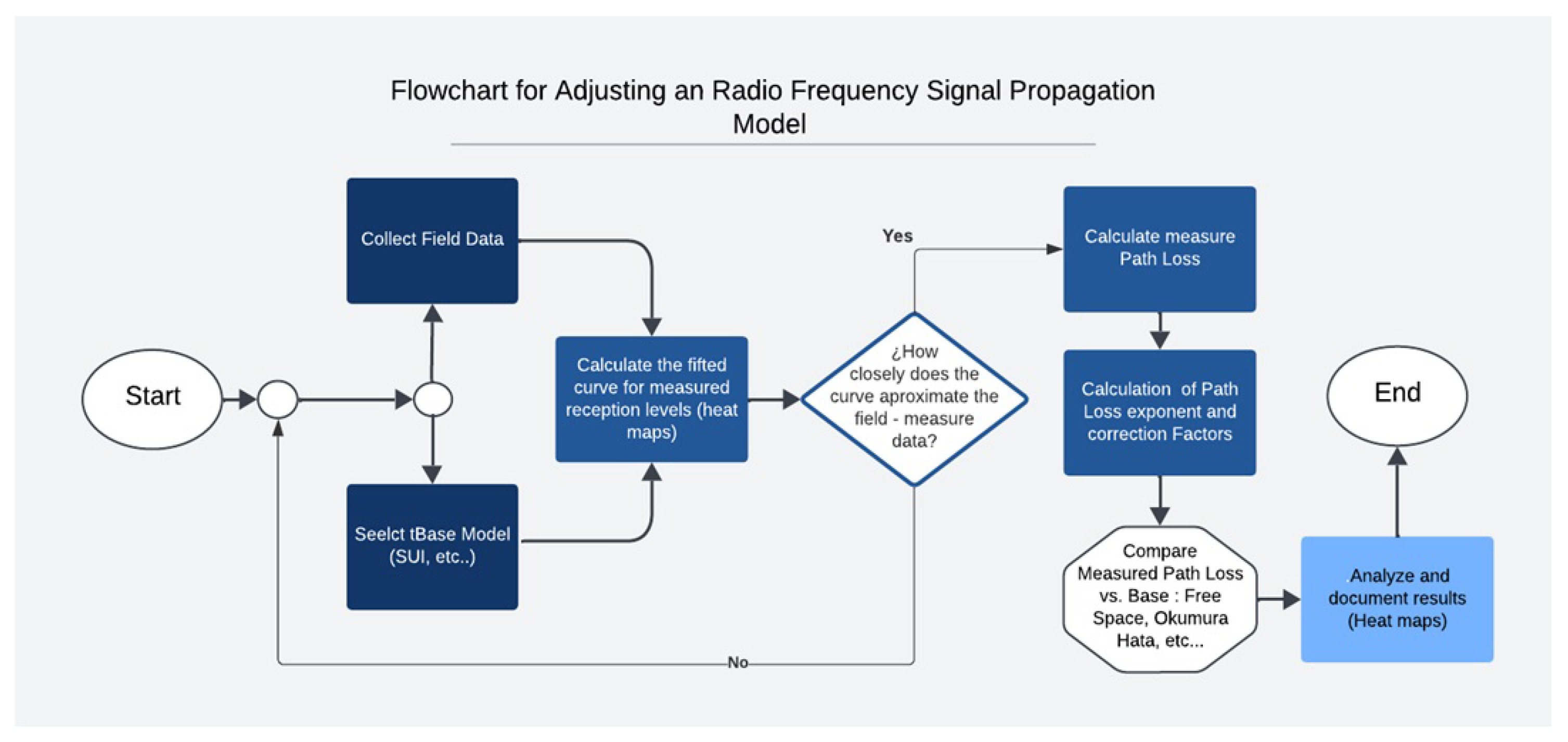 Flowchart for Adjusting an Radio Frequency Signal Propagation Model

Start

Collect Field Data

Seelct tBase Model (SUI, etc..)

Calculate the fifted curve for measured reception levels (heat maps)

¿How closely does the curve aproximate the field - measure data?

Yes

No

Calculate measure Path Loss

Calculation of Path Loss exponent and correction Factors

Compare Measured Path Loss vs. Base : Free Space, Okumura Hata, etc...

.Analyze and document results (Heat maps)

End